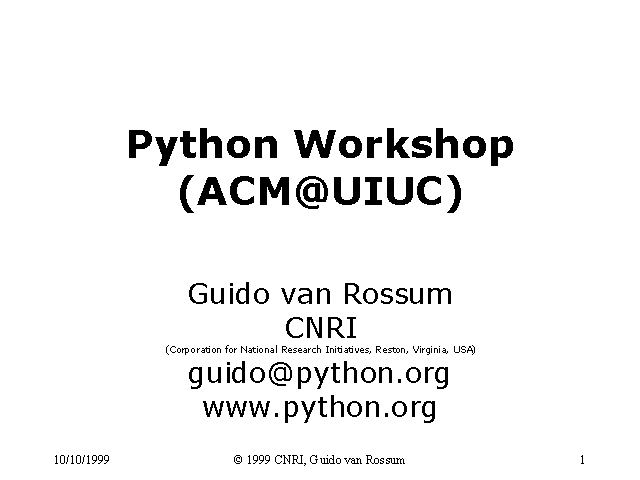 Python Workshop (ACM@UIUC)

Guido van Rossum
CNRI
(Corporation for National Research Initiatives, Reston, Virginia, USA)
guido@python.org
www.python.org

10/10/1999 © 1999 CNRI, Guido van Rossum 1